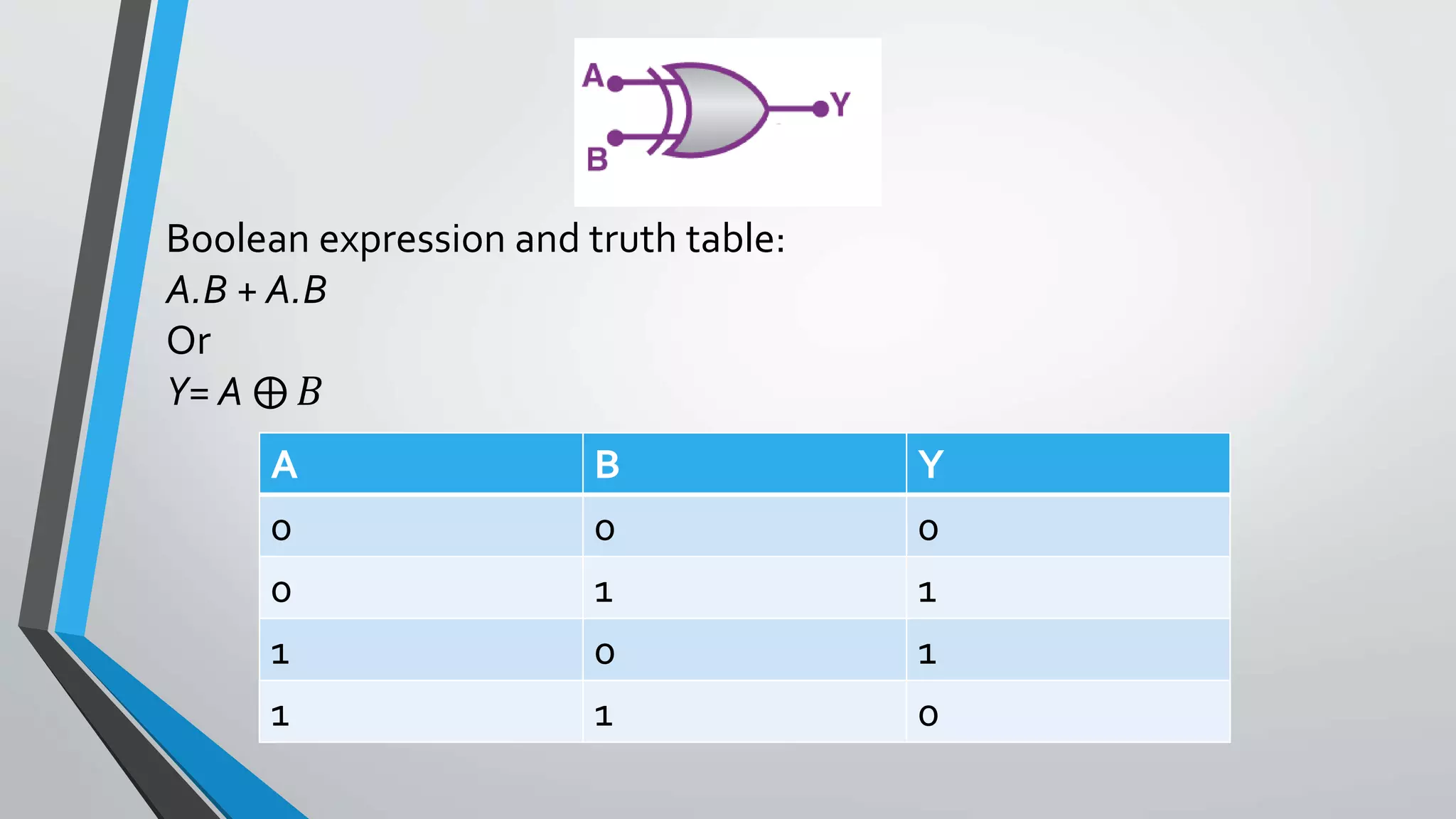 A
B
Y

Boolean expression and truth table:

$A.B + A.B$

Or

$Y= A \oplus B$

| A | B | Y |
|---|---|---|
| 0 | 0 | 0 |
| 0 | 1 | 1 |
| 1 | 0 | 1 |
| 1 | 1 | 0 |